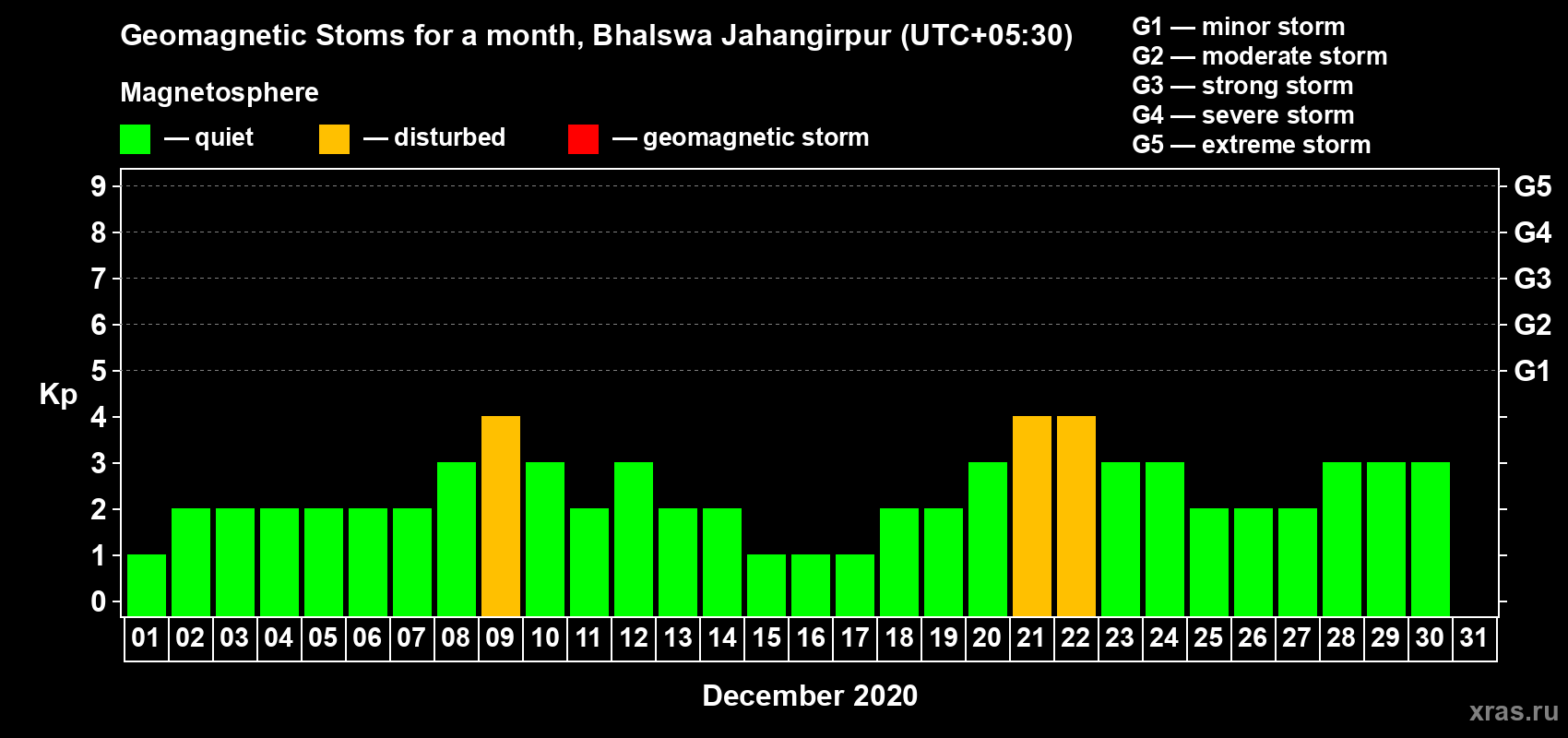 Geomagnetic Stoms for a month, Bhalswa Jahangirpur (UTC+05:30)

Magnetosphere

— quiet — disturbed — geomagnetic storm

G1 — minor storm
G2 — moderate storm
G3 — strong storm
G4 — severe storm
G5 — extreme storm

Kp

9
8
7
6
5
4
3
2
1
0

G5
G4
G3
G2
G1

01 02 03 04 05 06 07 08 09 10 11 12 13 14 15 16 17 18 19 20 21 22 23 24 25 26 27 28 29 30 31

December 2020

xras.ru